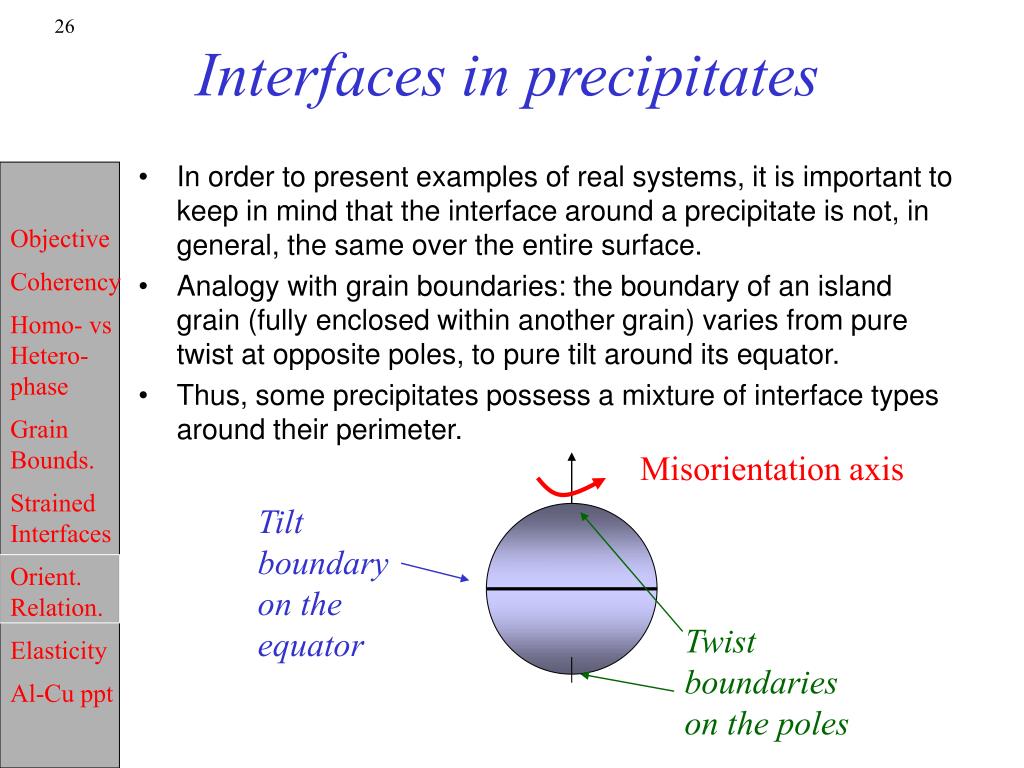 26

Interfaces in precipitates

Objective

Coherency

Homo- vs Hetero-phase

Grain Bounds.

Strained Interfaces

Orient. Relation.

Elasticity

Al-Cu ppt

• In order to present examples of real systems, it is important to keep in mind that the interface around a precipitate is not, in general, the same over the entire surface.

• Analogy with grain boundaries: the boundary of an island grain (fully enclosed within another grain) varies from pure twist at opposite poles, to pure tilt around its equator.

• Thus, some precipitates possess a mixture of interface types around their perimeter.

Misorientation axis

Tilt boundary on the equator

Twist boundaries on the poles